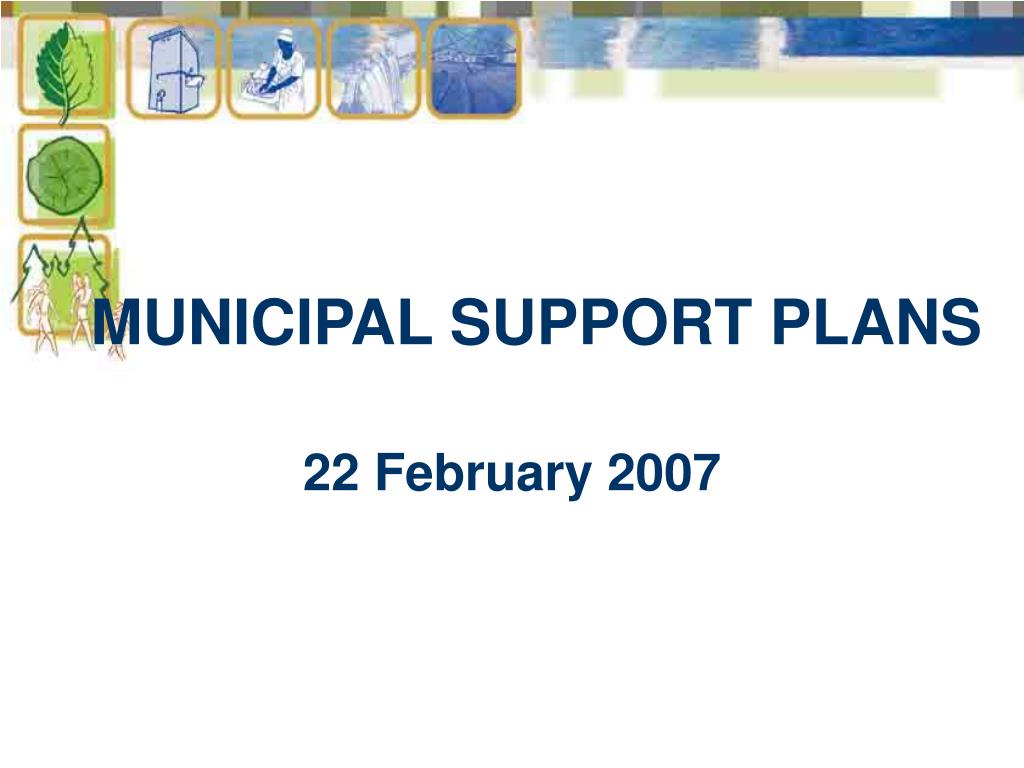 MUNICIPAL SUPPORT PLANS

22 February 2007